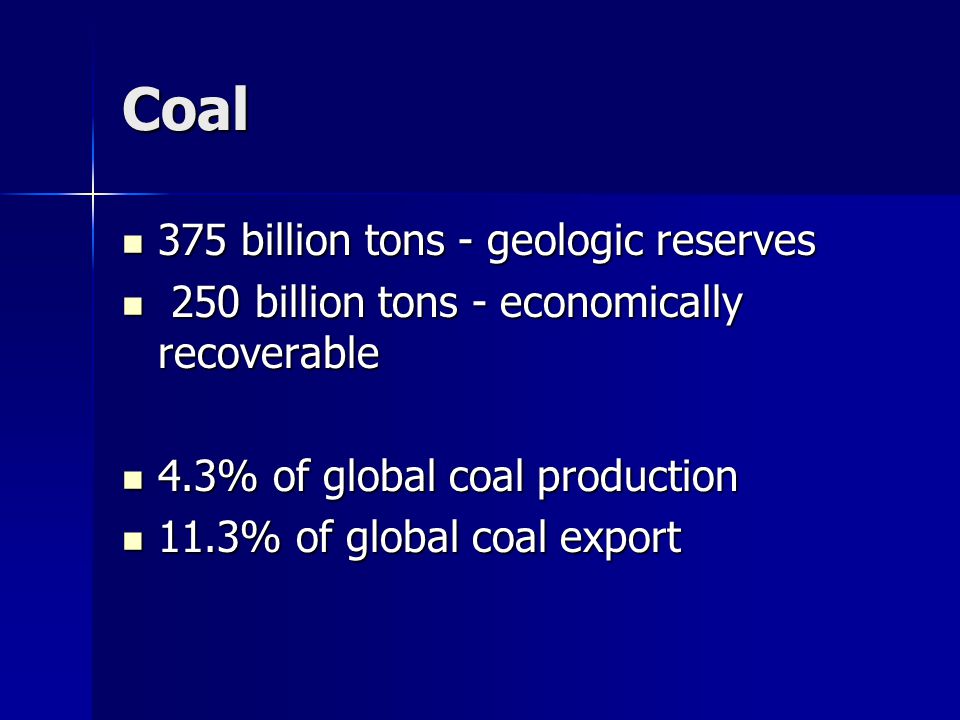 Coal

- 375 billion tons - geologic reserves
- 250 billion tons - economically recoverable

- 4.3% of global coal production
- 11.3% of global coal export